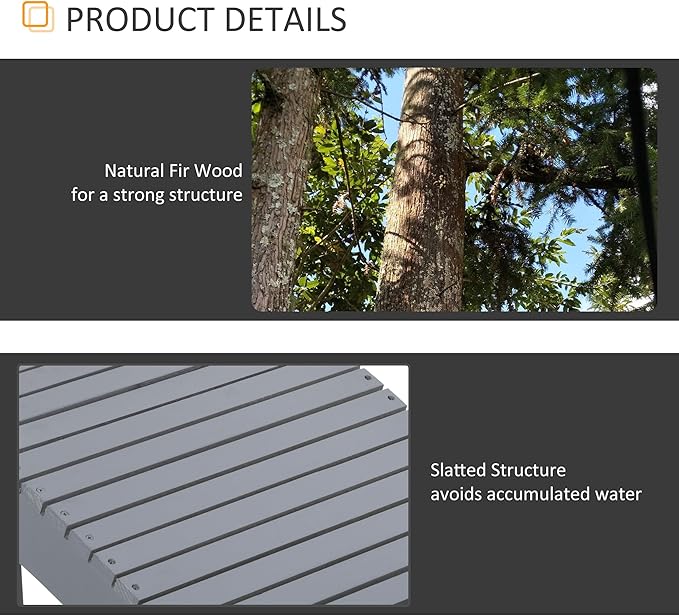 PRODUCT DETAILS

Natural Fir Wood
for a strong structure

Slatted Structure
avoids accumulated water